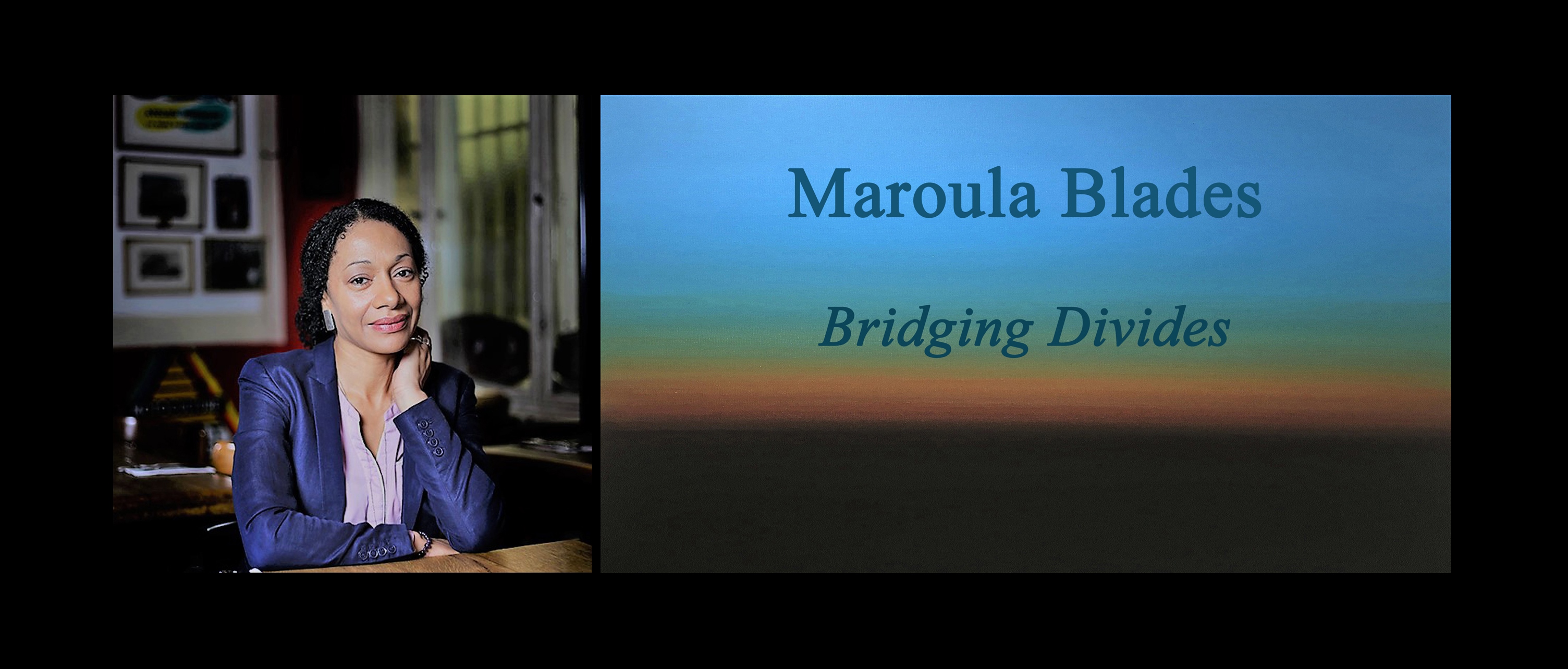 Maroula Blades

Bridging Divides